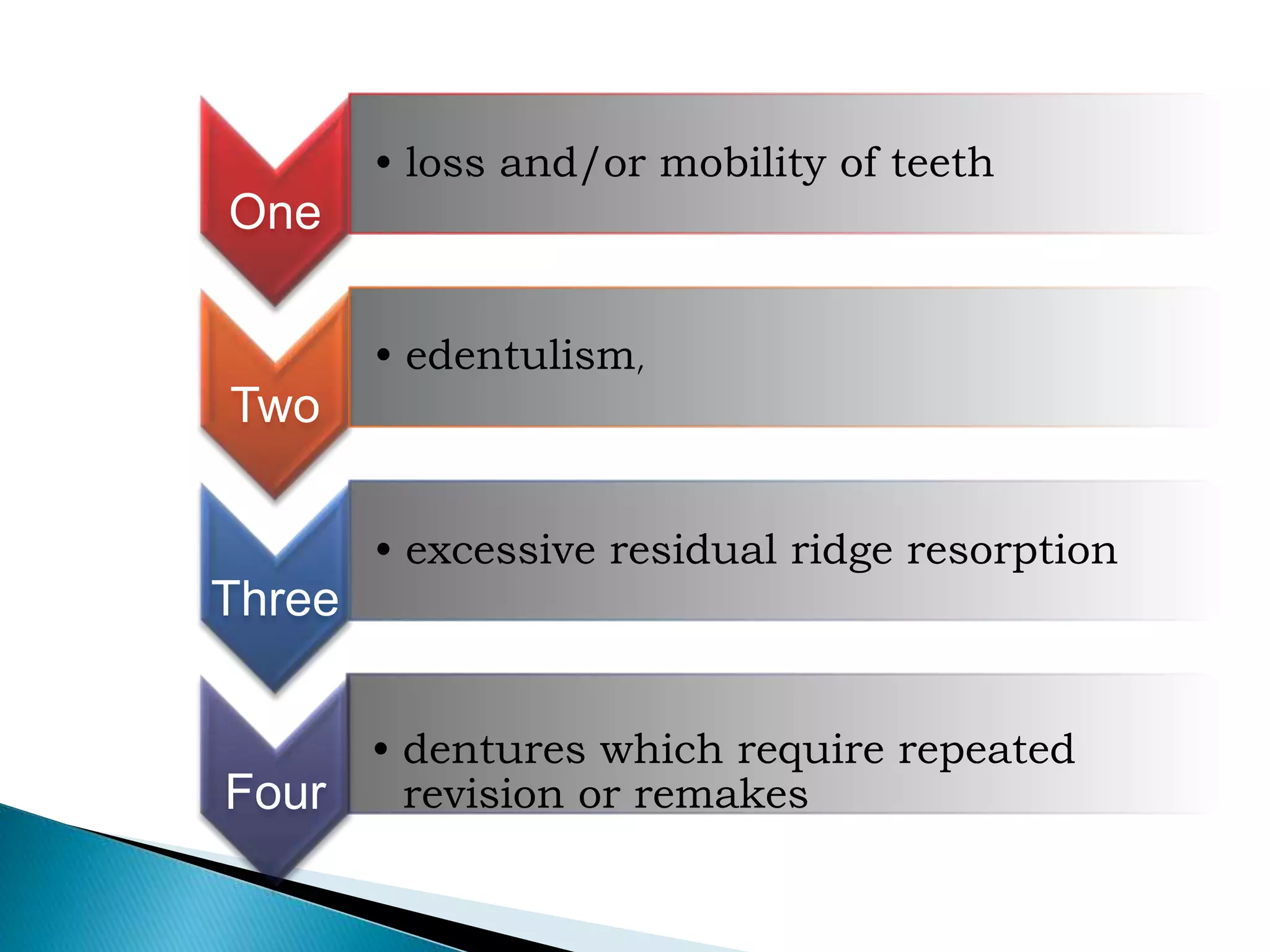 One

• loss and/or mobility of teeth

Two

• edentulism,

Three

• excessive residual ridge resorption

Four

• dentures which require repeated revision or remakes